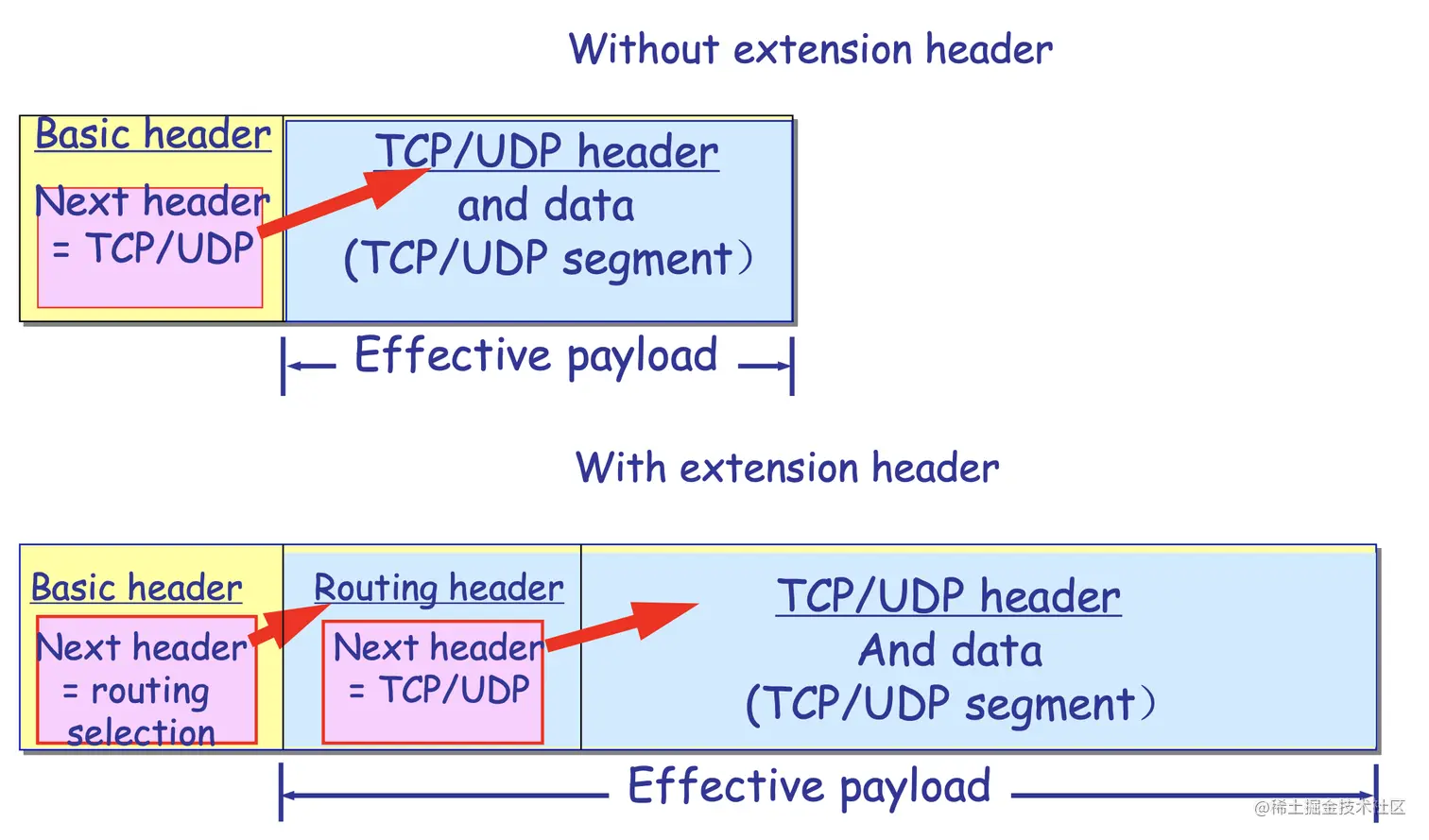 Without extension header

Basic header

Next header = TCP/UDP

TCP/UDP header and data (TCP/UDP segment)

Effective payload

With extension header

Basic header

Next header = routing selection

Routing header

Next header = TCP/UDP

TCP/UDP header And data (TCP/UDP segment)

Effective payload

@稀土掘金技术社区